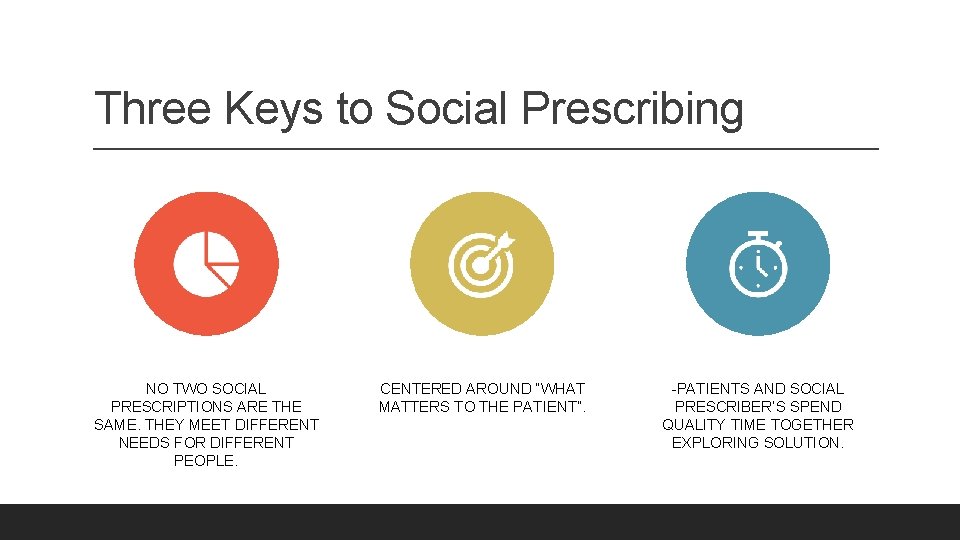 Three Keys to Social Prescribing

NO TWO SOCIAL PRESCRIPTIONS ARE THE SAME. THEY MEET DIFFERENT NEEDS FOR DIFFERENT PEOPLE.

CENTERED AROUND "WHAT MATTERS TO THE PATIENT".

-PATIENTS AND SOCIAL PRESCRIBER'S SPEND QUALITY TIME TOGETHER EXPLORING SOLUTION.